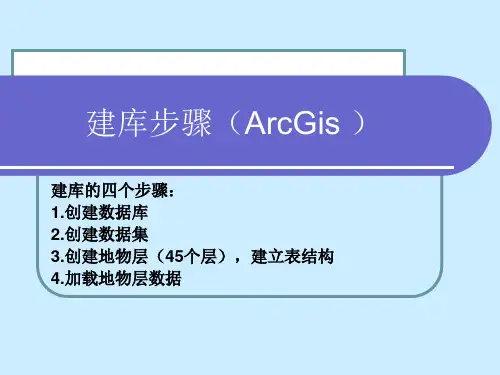 建库步骤（ArcGis ）

建库的四个步骤：
1.创建数据库
2.创建数据集
3.创建地物层（45个层），建立表结构
4.加载地物层数据